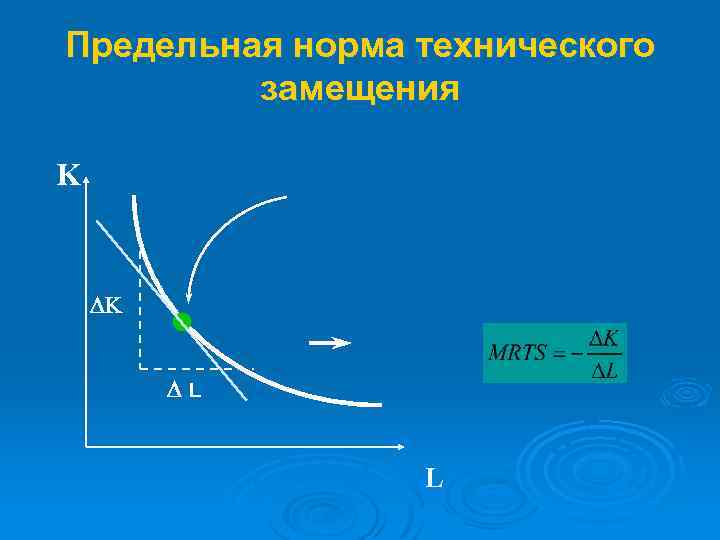 Предельная норма технического замещения

K

$\Delta K$

$\Delta L$

L

$MRTS = -\frac{\Delta K}{\Delta L}$